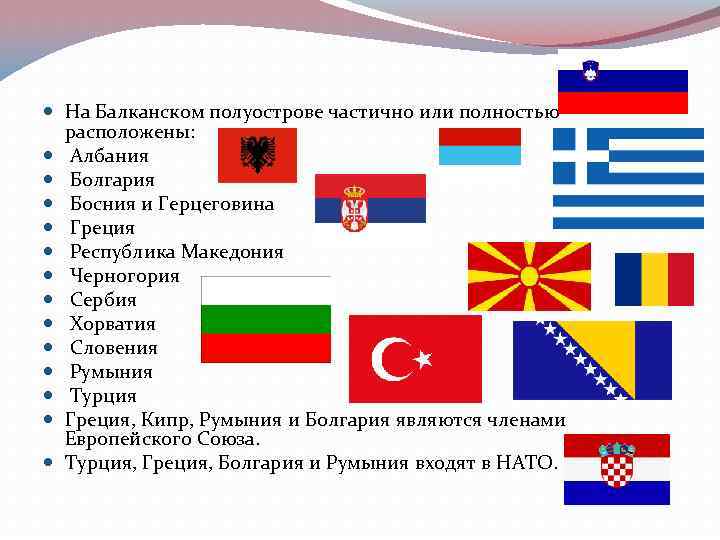 - На Балканском полуострове частично или полностью расположены:
- Албания
- Болгария
- Босния и Герцеговина
- Греция
- Республика Македония
- Черногория
- Сербия
- Хорватия
- Словения
- Румыния
- Турция
- Греция, Кипр, Румыния и Болгария являются членами Европейского Союза.
- Турция, Греция, Болгария и Румыния входят в НАТО.